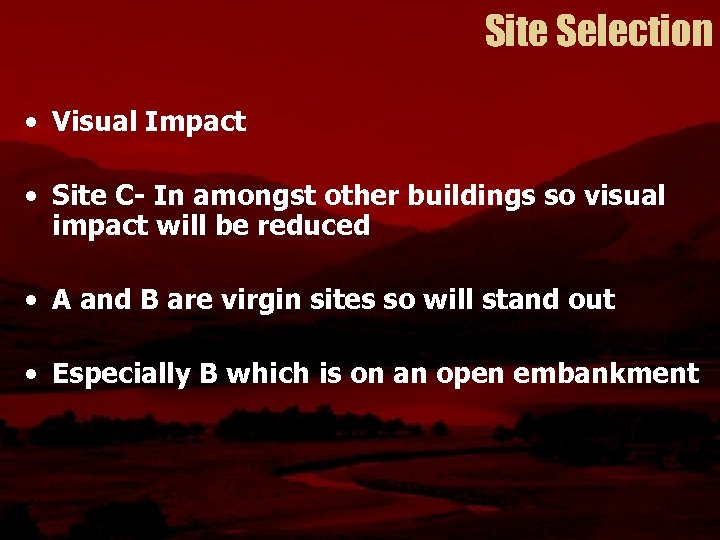 Site Selection

• Visual Impact

• Site C- In amongst other buildings so visual impact will be reduced

• A and B are virgin sites so will stand out

• Especially B which is on an open embankment